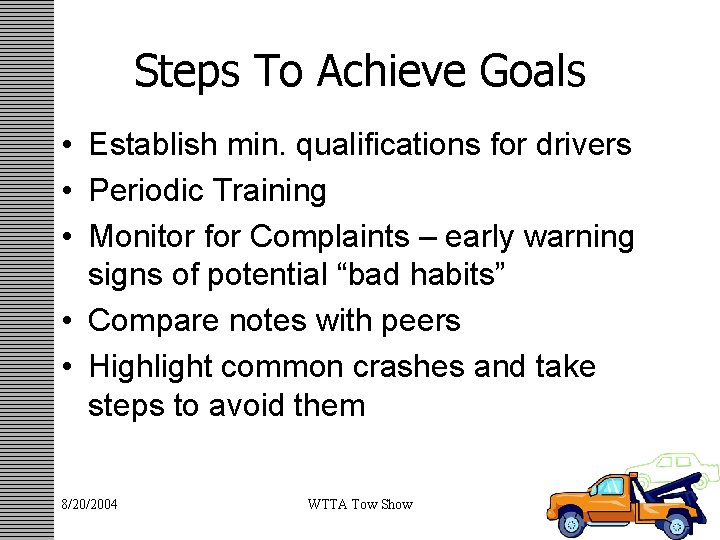 Steps To Achieve Goals

• Establish min. qualifications for drivers
• Periodic Training
• Monitor for Complaints – early warning signs of potential “bad habits”
• Compare notes with peers
• Highlight common crashes and take steps to avoid them

8/20/2004

WTTA Tow Show